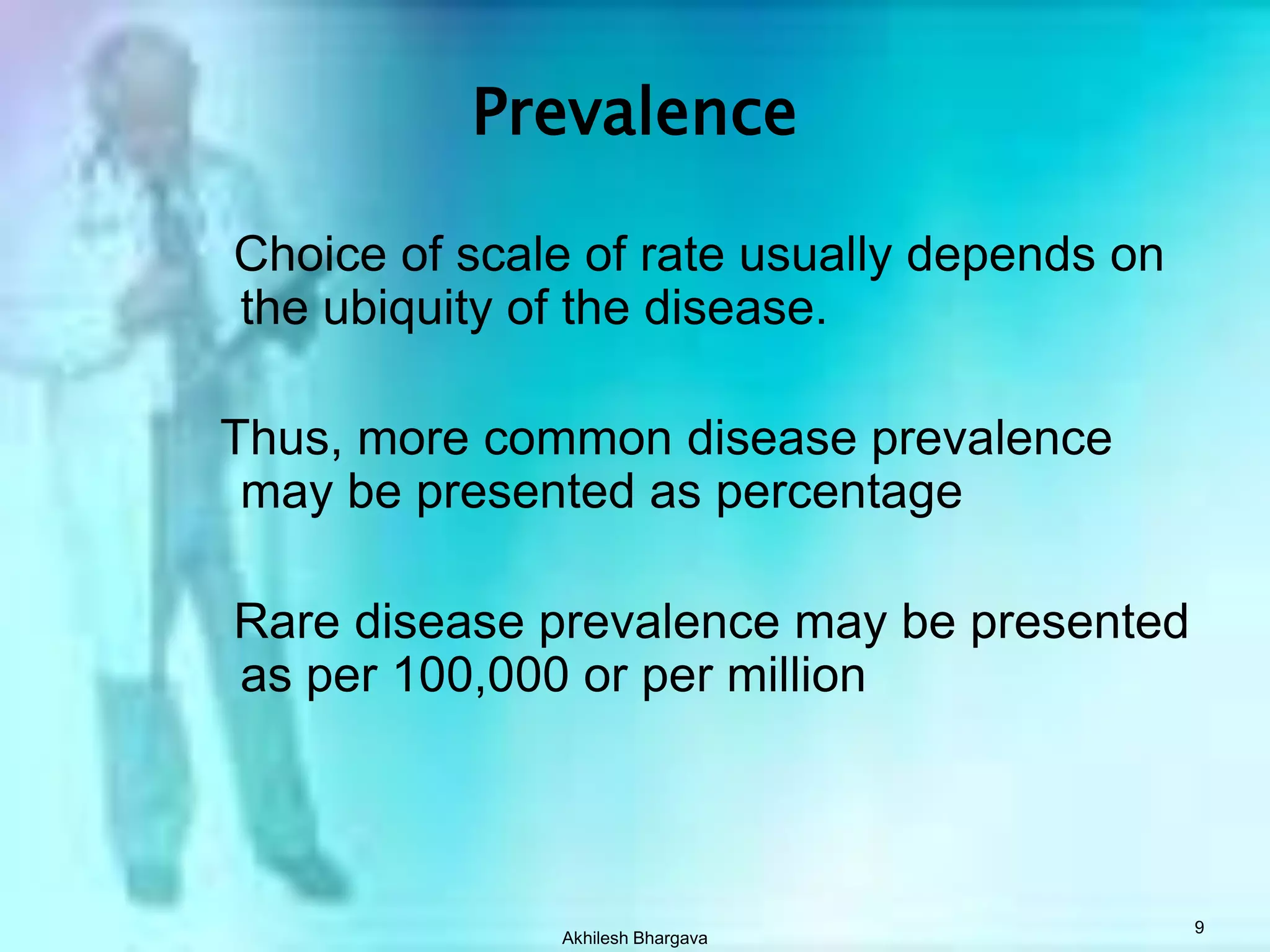 Prevalence

Choice of scale of rate usually depends on the ubiquity of the disease.

Thus, more common disease prevalence may be presented as percentage

Rare disease prevalence may be presented as per 100,000 or per million

Akhilesh Bhargava

9